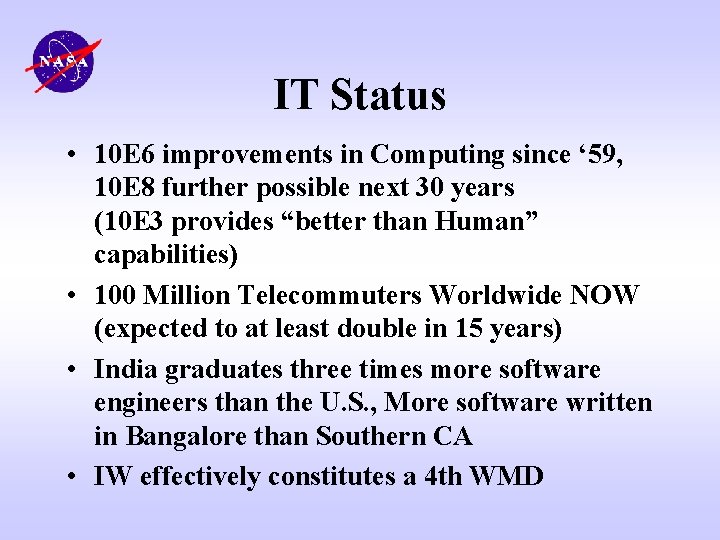 NASA

IT Status

• 10E6 improvements in Computing since ‘59, 10E8 further possible next 30 years (10E3 provides “better than Human” capabilities)

• 100 Million Telecommuters Worldwide NOW (expected to at least double in 15 years)

• India graduates three times more software engineers than the U.S., More software written in Bangalore than Southern CA

• IW effectively constitutes a 4th WMD